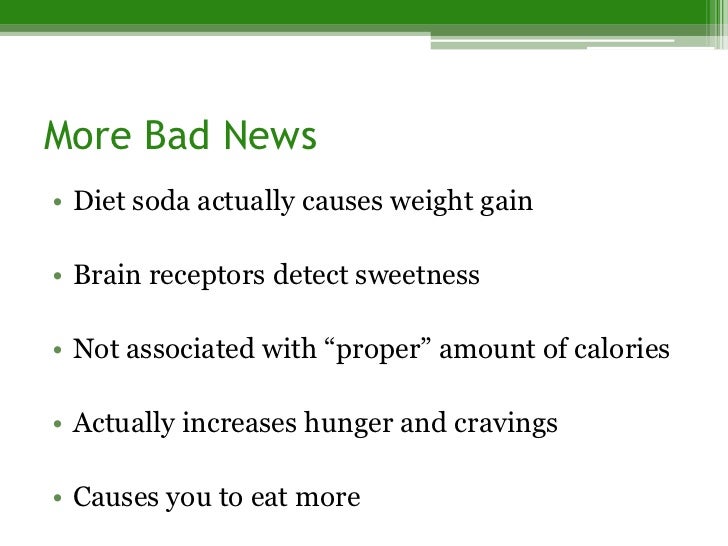 More Bad News

• Diet soda actually causes weight gain

• Brain receptors detect sweetness

• Not associated with “proper” amount of calories

• Actually increases hunger and cravings

• Causes you to eat more